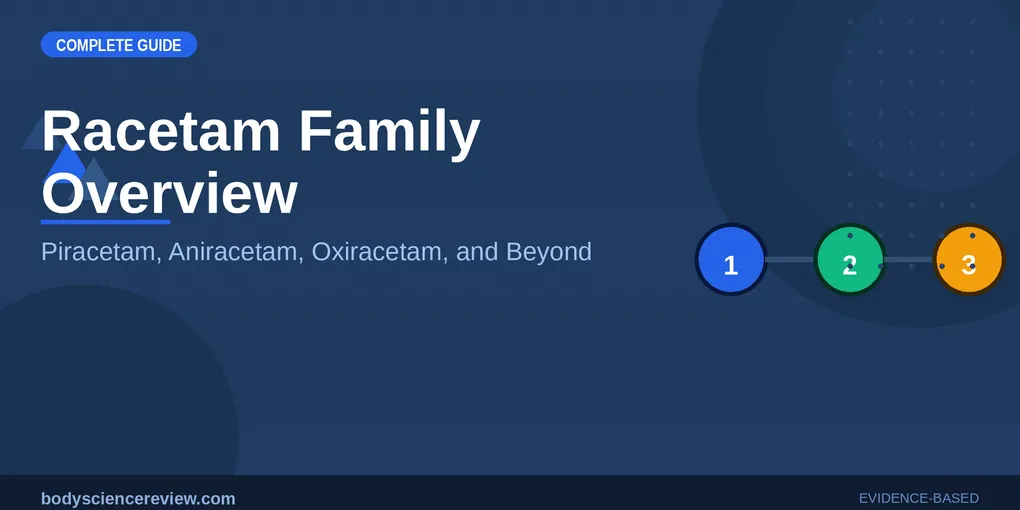 COMPLETE GUIDE

Racetam Family Overview

Piracetam, Aniracetam, Oxiracetam, and Beyond

1

2

3

bodysciencereview.com

EVIDENCE-BASED